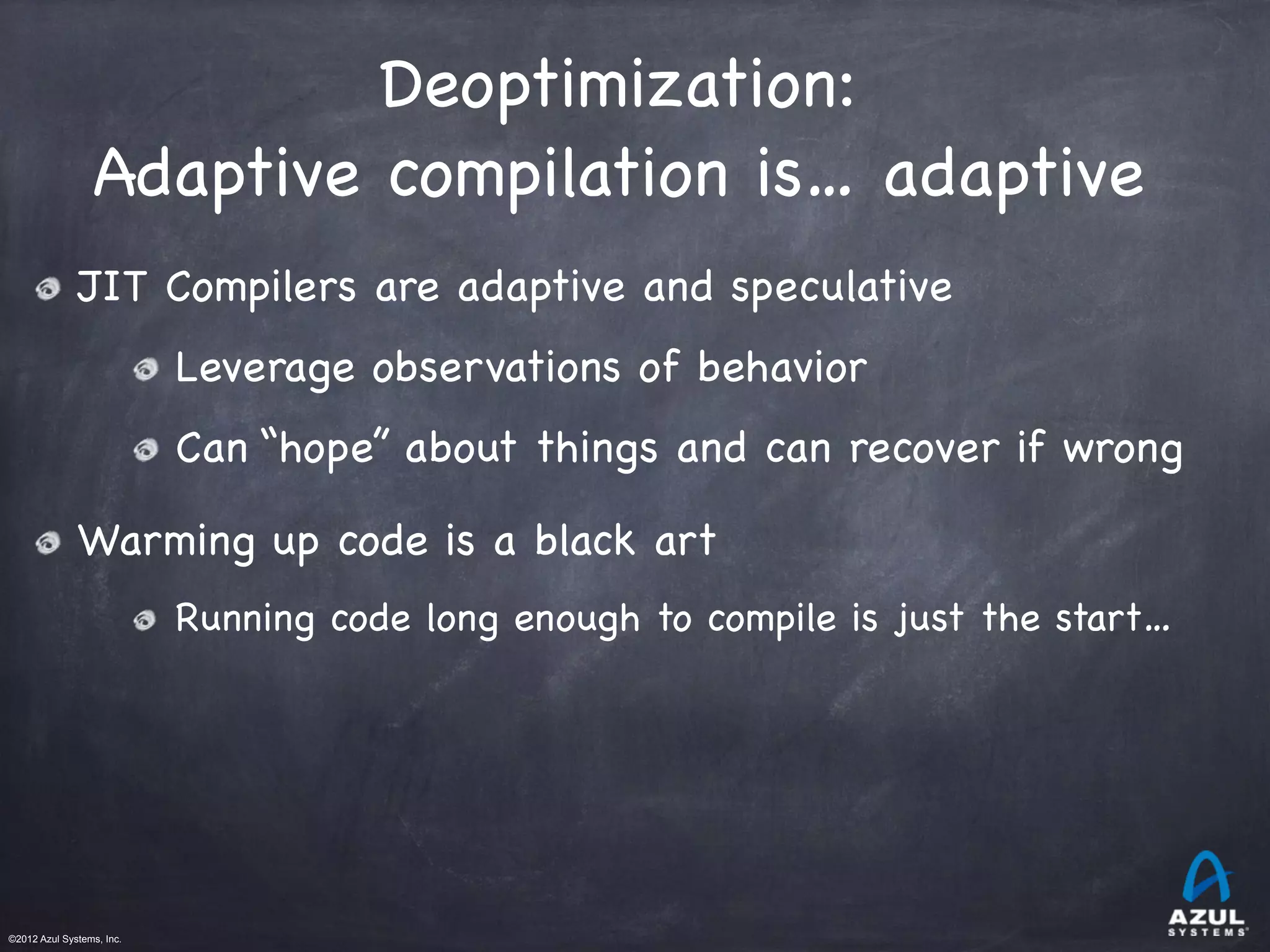 Deoptimization:
Adaptive compilation is… adaptive

JIT Compilers are adaptive and speculative

Leverage observations of behavior

Can “hope” about things and can recover if wrong

Warming up code is a black art

Running code long enough to compile is just the start…

©2012 Azul Systems, Inc.

AZUL SYSTEMS